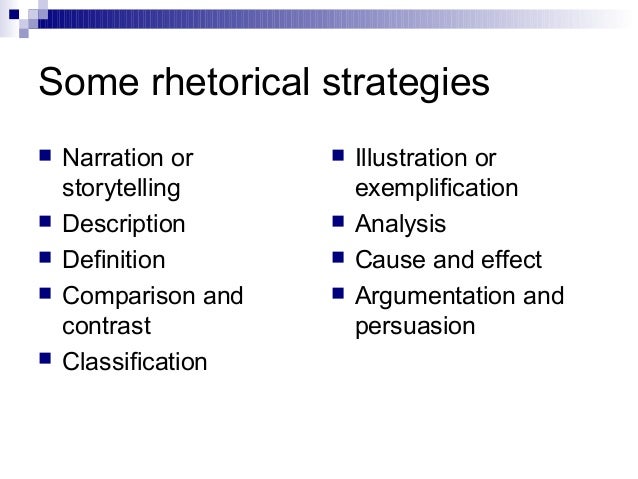 Some rhetorical strategies

- Narration or storytelling
- Description
- Definition
- Comparison and contrast
- Classification

- Illustration or exemplification
- Analysis
- Cause and effect
- Argumentation and persuasion